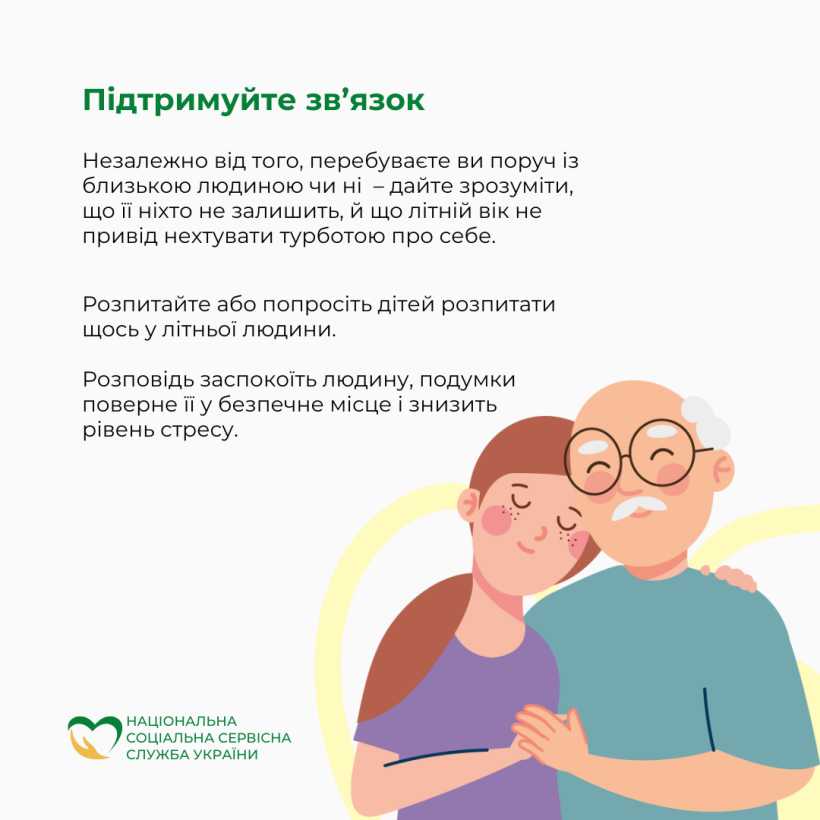 Підтримуйте зв’язок

Незалежно від того, перебуваєте ви поруч із близькою людиною чи ні – дайте зрозуміти, що її ніхто не залишить, й що літній вік не привід нехтувати турботою про себе.

Розпитайте або попросіть дітей розпитати щось у літньої людини.

Розповідь заспокоїть людину, подумки поверне її у безпечне місце і знизить рівень стресу.

НАЦІОНАЛЬНА СОЦІАЛЬНА СЕРВІСНА СЛУЖБА УКРАЇНИ